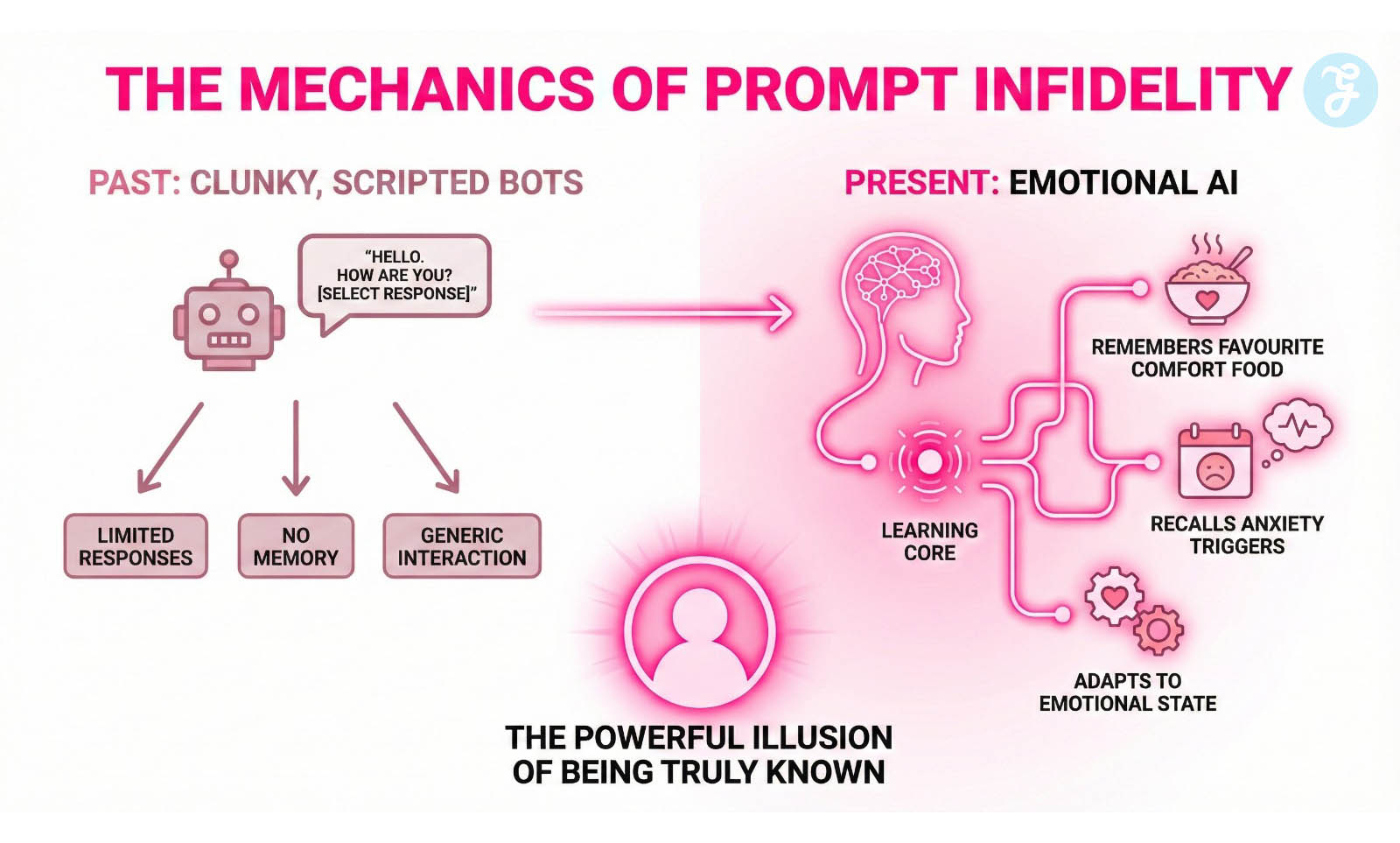 THE MECHANICS OF PROMPT INFIDELITY

PAST: CLUNKY, SCRIPTED BOTS

"HELLO. HOW ARE YOU? [SELECT RESPONSE]"

LIMITED RESPONSES

NO MEMORY

GENERIC INTERACTION

PRESENT: EMOTIONAL AI

LEARNING CORE

REMEMBERS FAVOURITE COMFORT FOOD

RECALLS ANXIETY TRIGGERS

ADAPTS TO EMOTIONAL STATE

THE POWERFUL ILLUSION OF BEING TRULY KNOWN